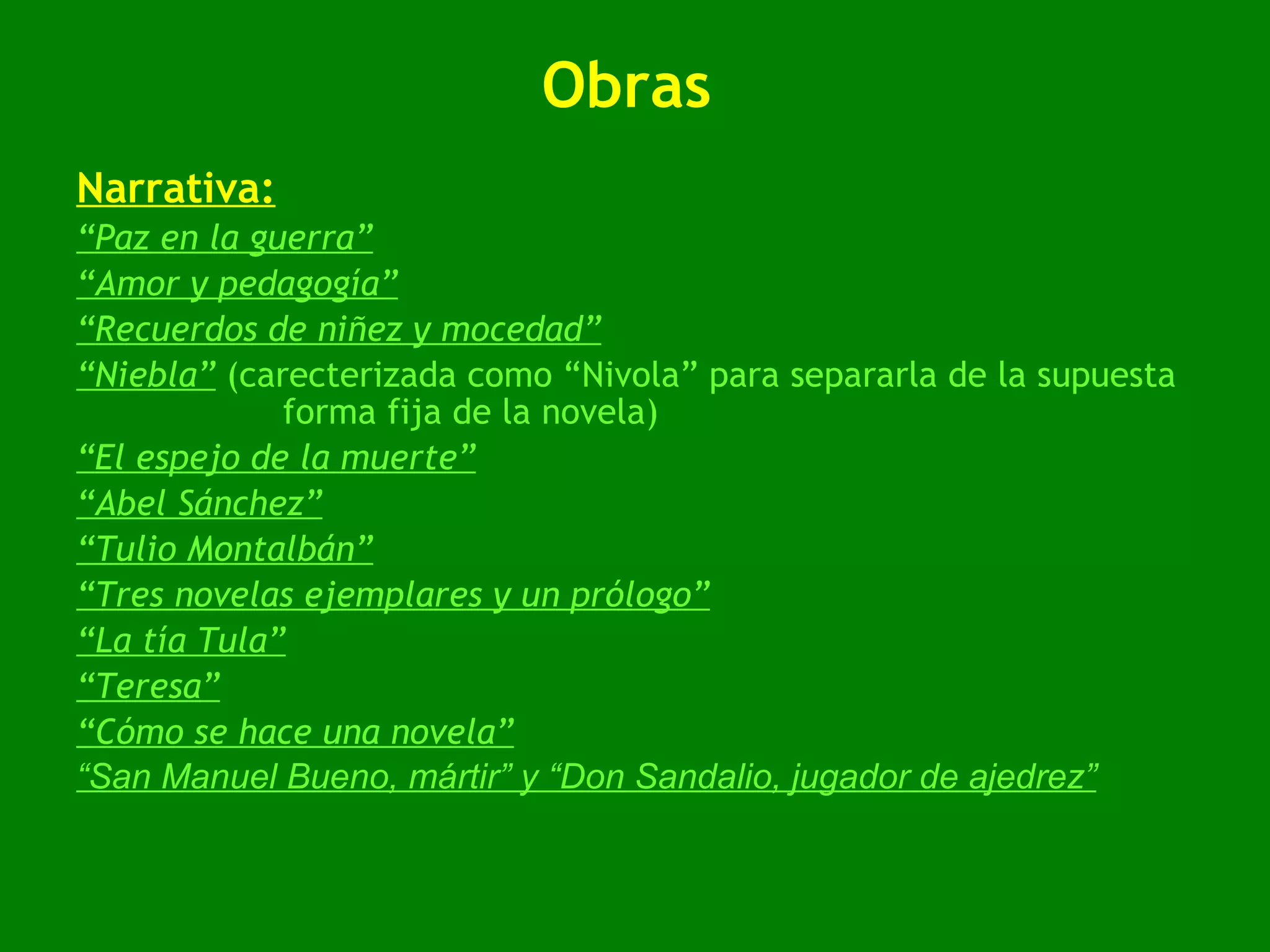 Obras

Narrativa:
“Paz en la guerra”
“Amor y pedagogía”
“Recuerdos de niñez y mocedad”
“Niebla” (carecterizada como “Nivola” para separarla de la supuesta forma fija de la novela)
“El espejo de la muerte”
“Abel Sánchez”
“Tulio Montalbán”
“Tres novelas ejemplares y un prólogo”
“La tía Tula”
“Teresa”
“Cómo se hace una novela”
“San Manuel Bueno, mártir” y “Don Sandalio, jugador de ajedrez”